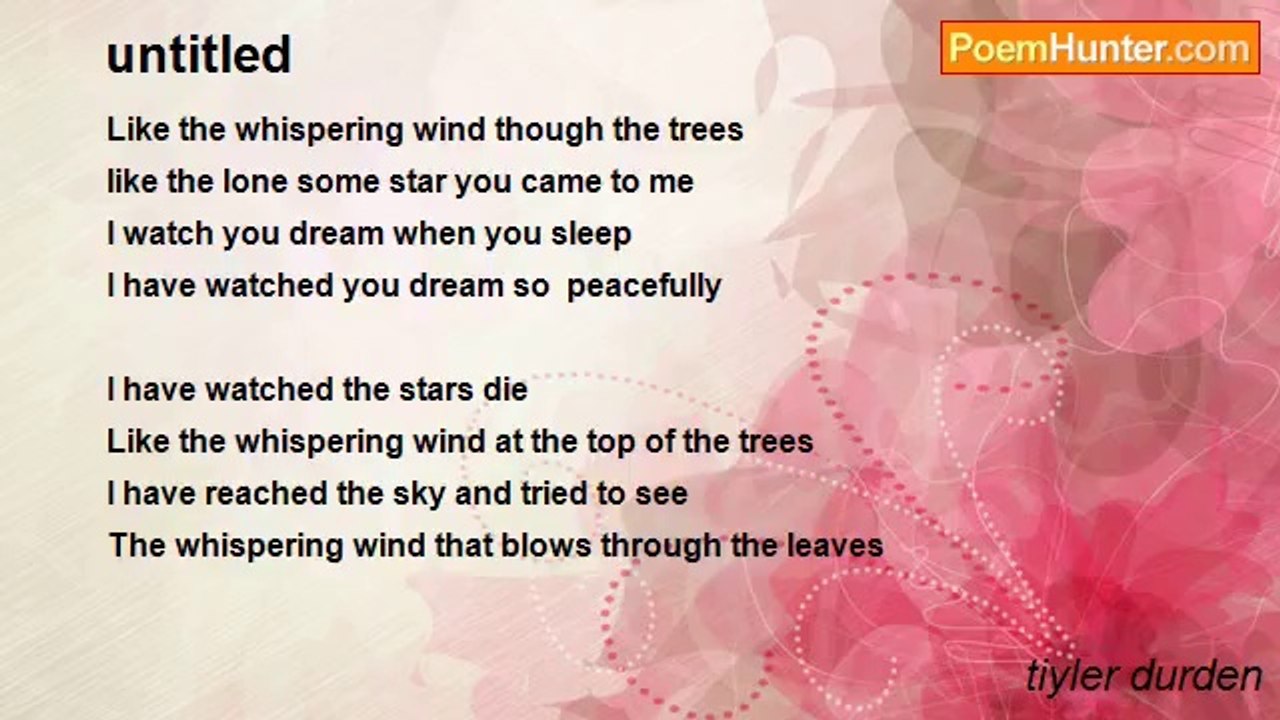 untitled

PoemHunter.com

Like the whispering wind though the trees
like the lone some star you came to me
I watch you dream when you sleep
I have watched you dream so  peacefully

I have watched the stars die
Like the whispering wind at the top of the trees
I have reached the sky and tried to see
The whispering wind that blows through the leaves

tiyler durden